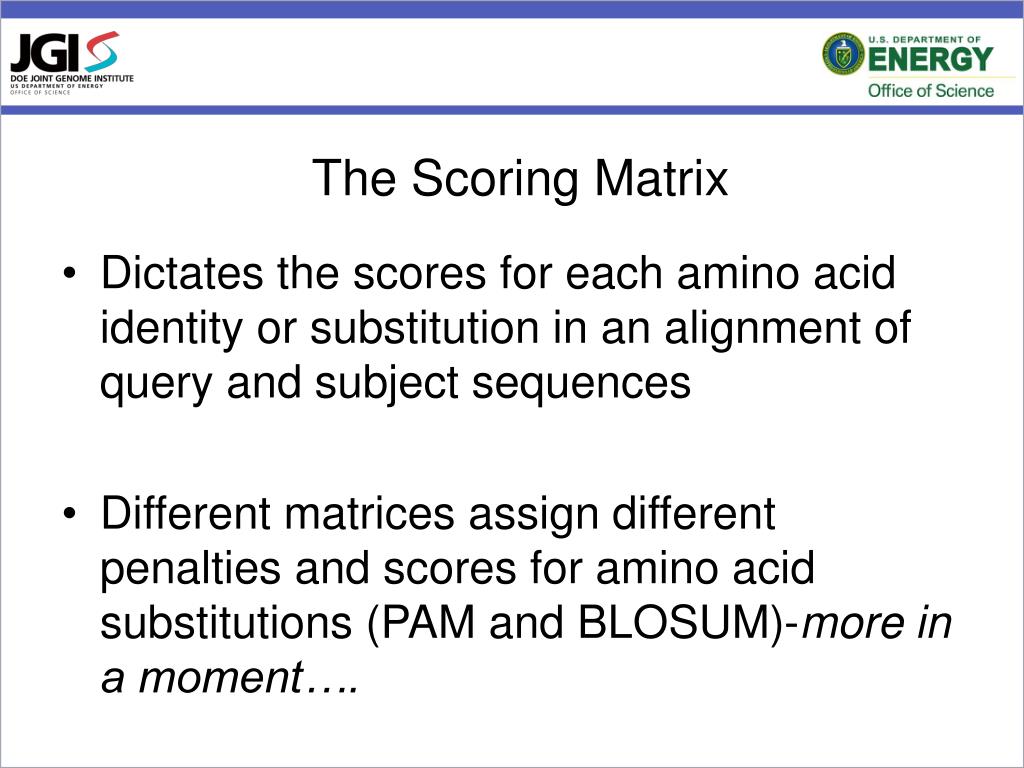 JGI
DOE JOINT GENOME INSTITUTE
US DEPARTMENT OF ENERGY
OFFICE OF SCIENCE

U.S. DEPARTMENT OF
ENERGY
Office of Science

The Scoring Matrix

• Dictates the scores for each amino acid identity or substitution in an alignment of query and subject sequences

• Different matrices assign different penalties and scores for amino acid substitutions (PAM and BLOSUM)-more in a moment….